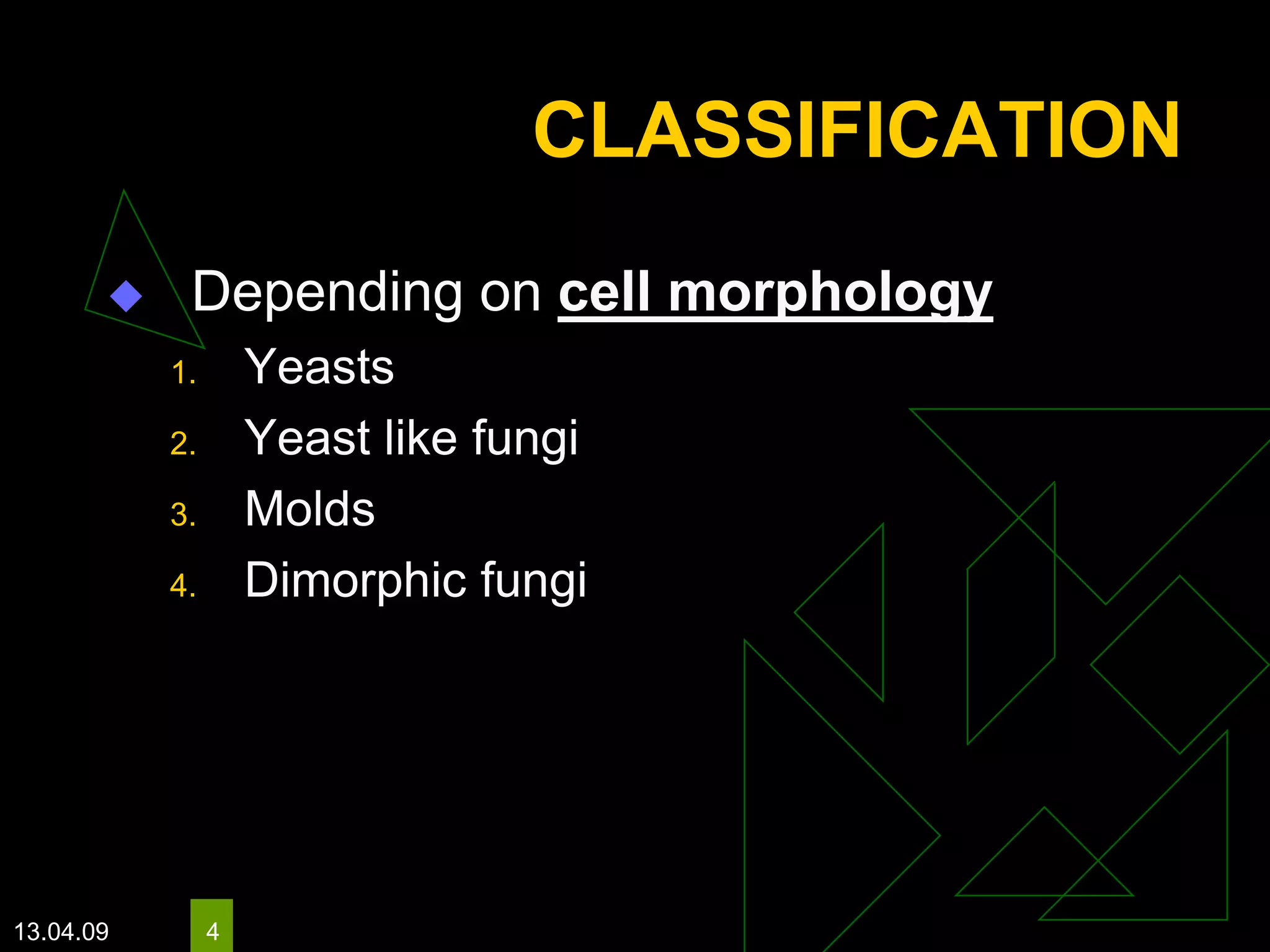 CLASSIFICATION

Depending on cell morphology

1. Yeasts
2. Yeast like fungi
3. Molds
4. Dimorphic fungi

13.04.09

4